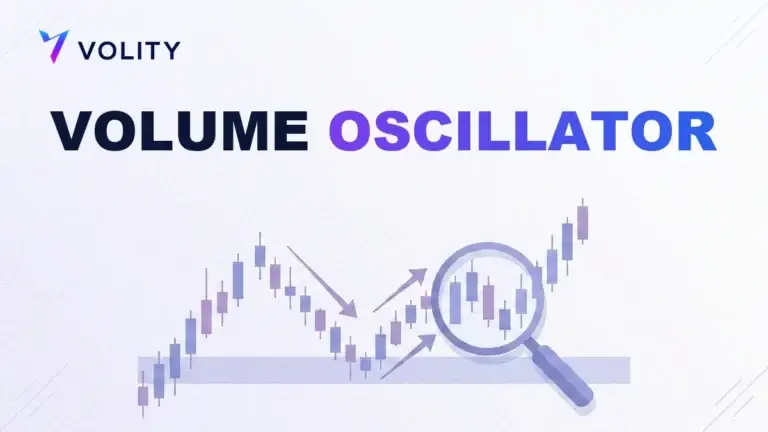 VOLITY

VOLUME OSCILLATOR